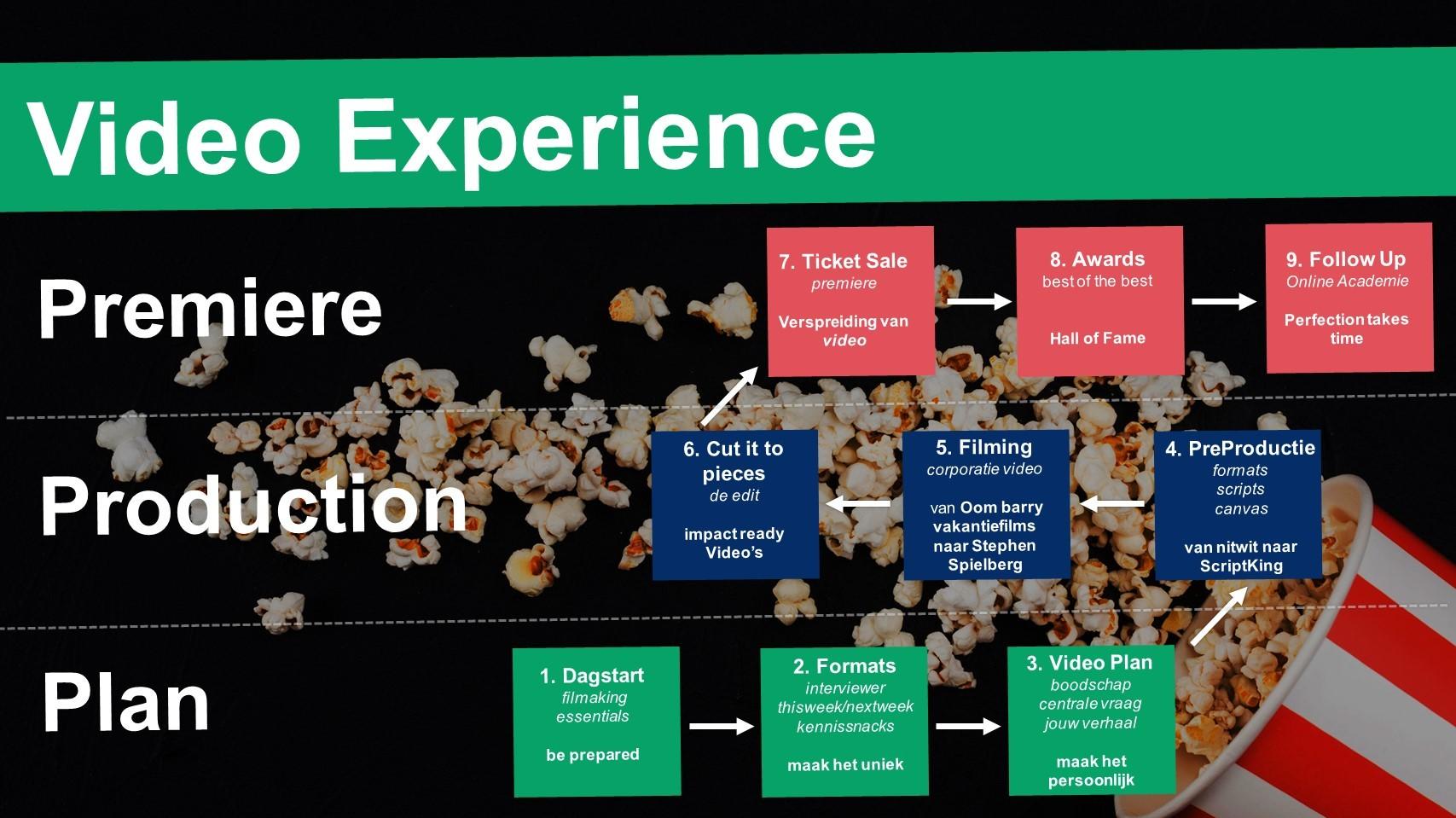 Video Experience

Premiere

7. Ticket Sale
premiere

Verspreiding van video

8. Awards
best of the best

Hall of Fame

9. Follow Up
Online Academie

Perfection takes time

Production

6. Cut it to pieces
de edit

impact ready Video's

5. Filming
corporatie video

van Oom barry vakantiefilms naar Stephen Spielberg

4. PreProductie
formats
scripts
canvas

van nitwit naar ScriptKing

Plan

1. Dagstart
filmaking essentials

be prepared

2. Formats
interviewer
thisweek/nextweek
kennissnacks

maak het uniek

3. Video Plan
boodschap
centrale vraag
jouw verhaal

maak het persoonlijk